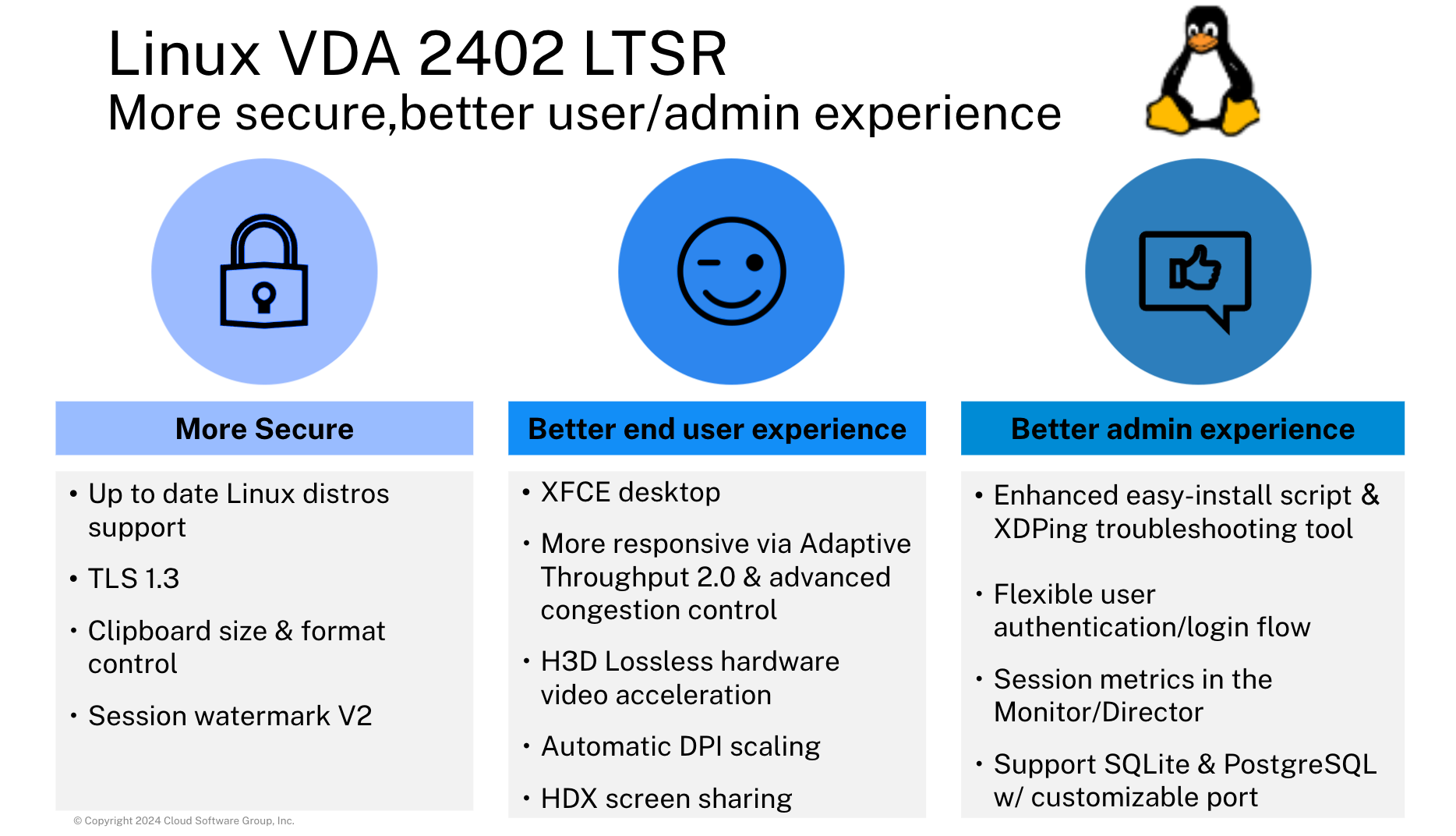 Linux VDA 2402 LTSR
More secure,better user/admin experience

More Secure

• Up to date Linux distros support
• TLS 1.3
• Clipboard size & format control
• Session watermark V2

Better end user experience

• XFCE desktop
• More responsive via Adaptive Throughput 2.0 & advanced congestion control
• H3D Lossless hardware video acceleration
• Automatic DPI scaling
• HDX screen sharing

Better admin experience

• Enhanced easy-install script & XDPing troubleshooting tool
• Flexible user authentication/login flow
• Session metrics in the Monitor/Director
• Support SQLite & PostgreSQL w/ customizable port

© Copyright 2024 Cloud Software Group, Inc.